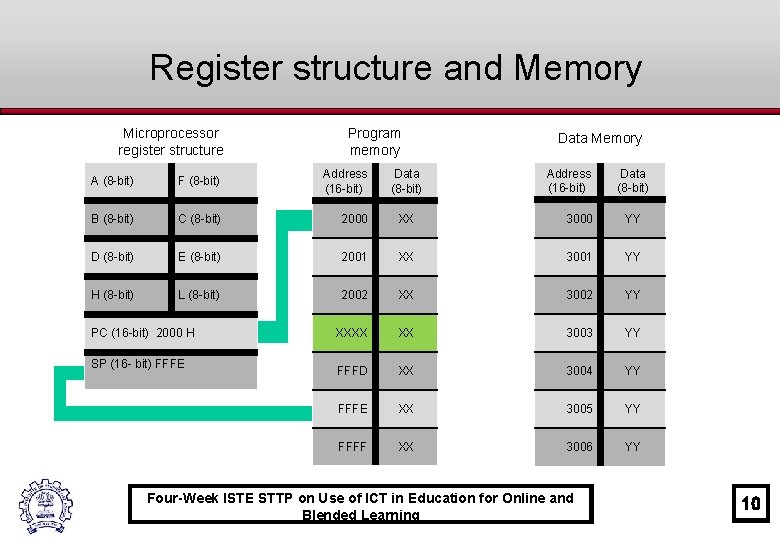 Register structure and Memory

Microprocessor register structure

| A (8-bit) | F (8-bit) |
|---|---|
| B (8-bit) | C (8-bit) |
| D (8-bit) | E (8-bit) |
| H (8-bit) | L (8-bit) |

PC (16-bit) 2000 H

SP (16- bit) FFFE

Program memory

| Address (16-bit) | Data (8-bit) |
|---|---|
| 2000 | XX |
| 2001 | XX |
| 2002 | XX |
| XXXX | XX |
| FFFD | XX |
| FFFE | XX |
| FFFF | XX |

Data Memory

| Address (16-bit) | Data (8-bit) |
|---|---|
| 3000 | YY |
| 3001 | YY |
| 3002 | YY |
| 3003 | YY |
| 3004 | YY |
| 3005 | YY |
| 3006 | YY |

Four-Week ISTE STTP on Use of ICT in Education for Online and Blended Learning

10